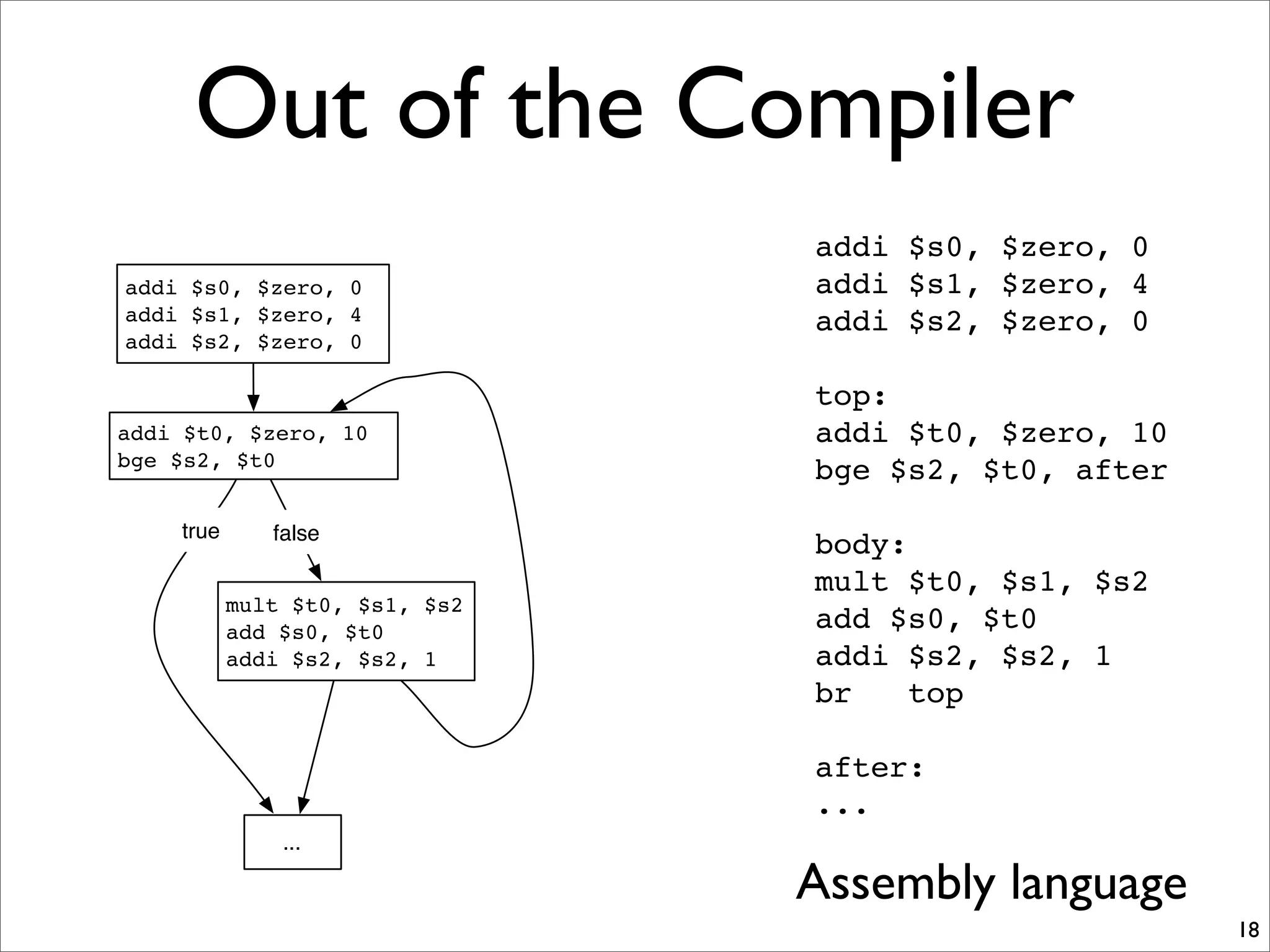 Out of the Compiler

addi \$s0, \$zero, 0
addi \$s1, \$zero, 4
addi \$s2, \$zero, 0

addi \$t0, \$zero, 10
bge \$s2, \$t0

true

false

mult \$t0, \$s1, \$s2
add \$s0, \$t0
addi \$s2, \$s2, 1

...

addi \$s0, \$zero, 0
addi \$s1, \$zero, 4
addi \$s2, \$zero, 0

top:
addi \$t0, \$zero, 10
bge \$s2, \$t0, after

body:
mult \$t0, \$s1, \$s2
add \$s0, \$t0
addi \$s2, \$s2, 1
br top

after:
...

Assembly language

18